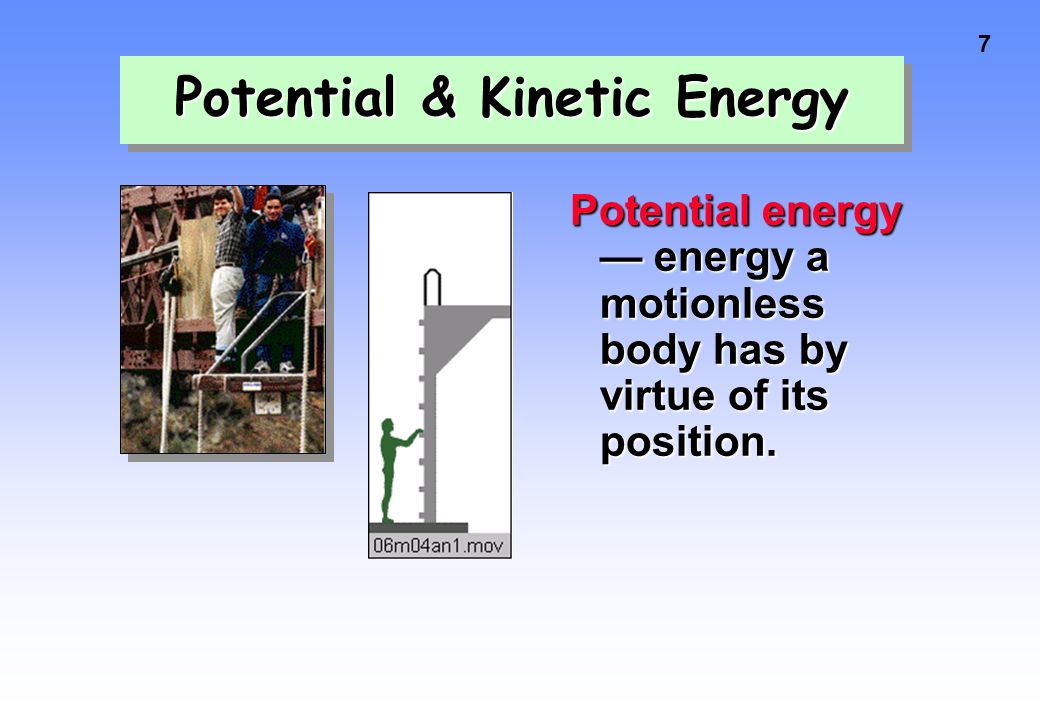 7

Potential & Kinetic Energy

06m04an1.mov

Potential energy — energy a motionless body has by virtue of its position.